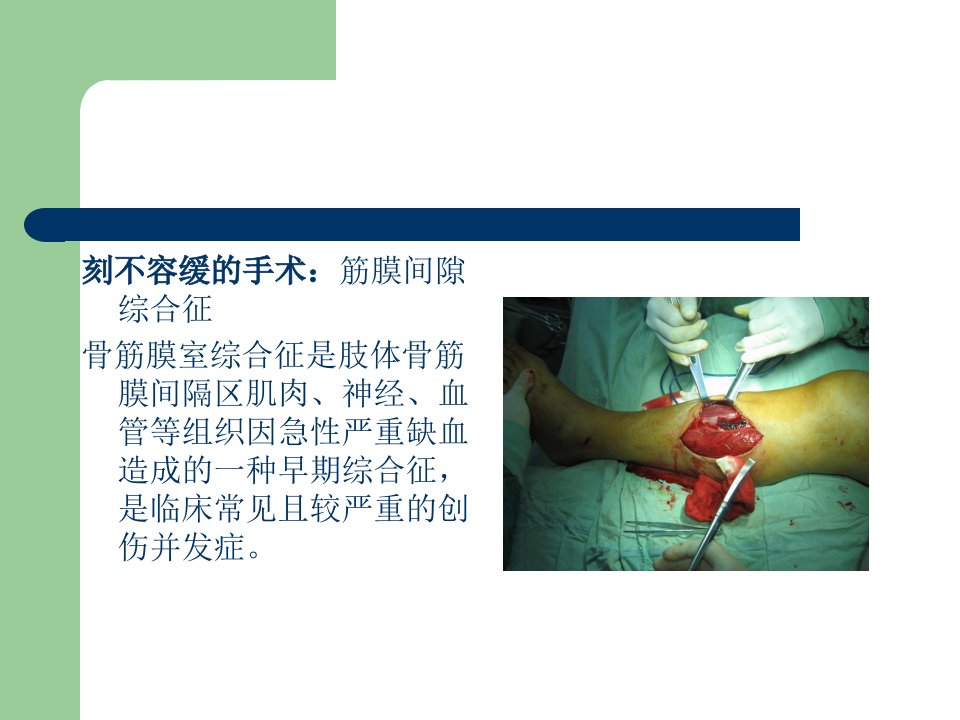 刻不容缓的手术：筋膜间隙综合征

骨筋膜室综合征是肢体骨筋膜间隔区肌肉、神经、血管等组织因急性严重缺血造成的一种早期综合征，是临床常见且较严重的创伤并发症。